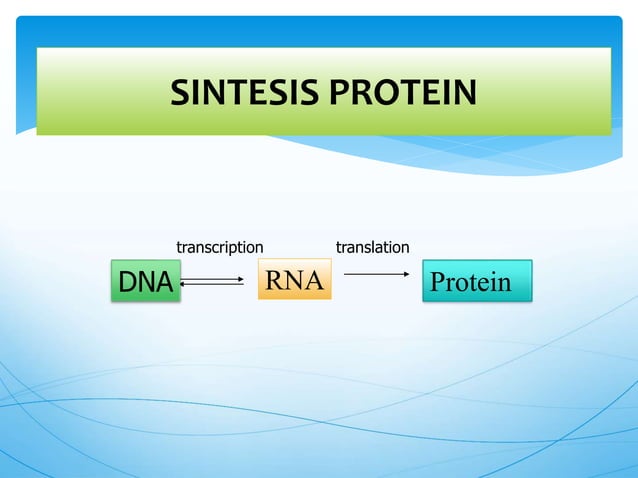 SINTESIS PROTEIN

transcription

translation

DNA

RNA

Protein